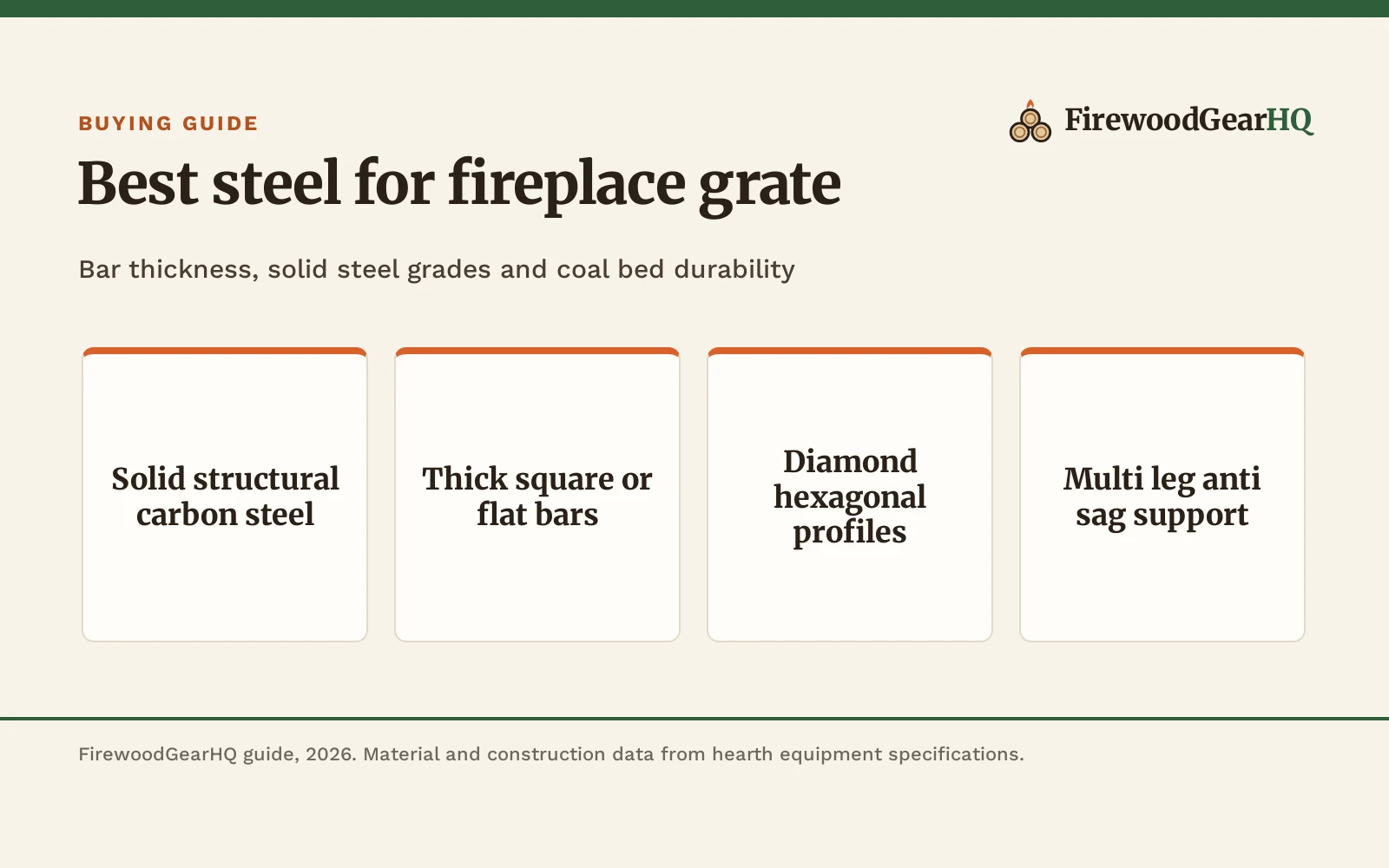 BUYING GUIDE

FirewoodGearHQ

Best steel for fireplace grate

Bar thickness, solid steel grades and coal bed durability

Solid structural carbon steel

Thick square or flat bars

Diamond hexagonal profiles

Multi leg anti sag support

FirewoodGearHQ guide, 2026. Material and construction data from hearth equipment specifications.